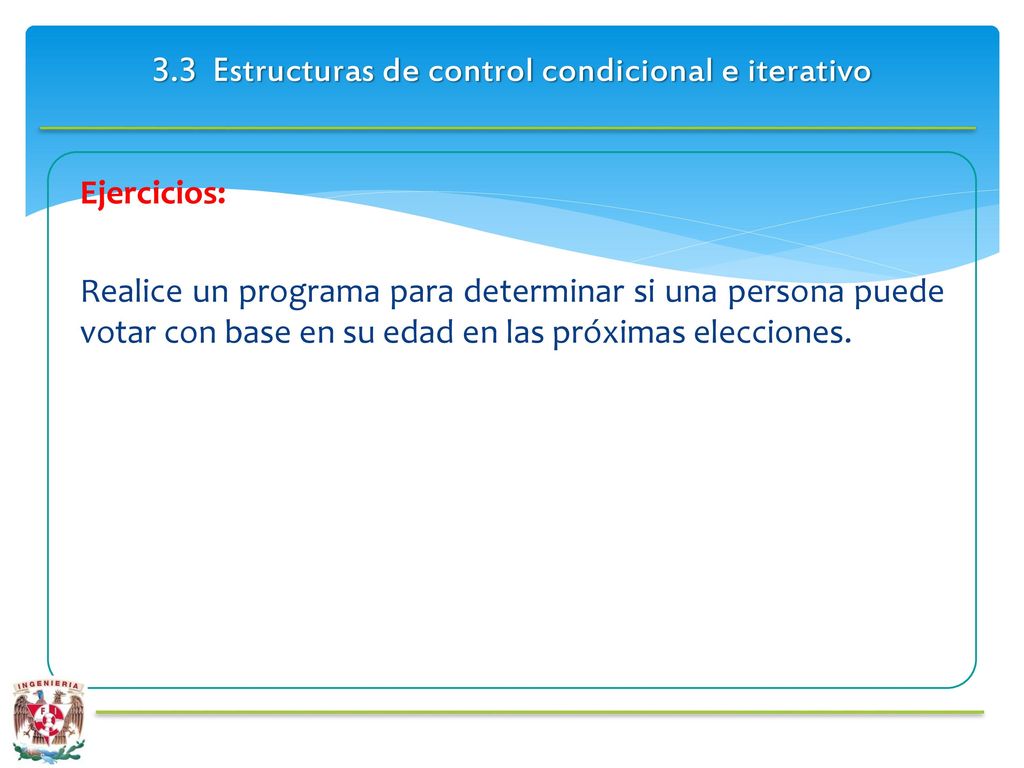 3.3 Estructuras de control condicional e iterativo

Ejercicios:

Realice un programa para determinar si una persona puede votar con base en su edad en las próximas elecciones.

INGENIERIA

FI